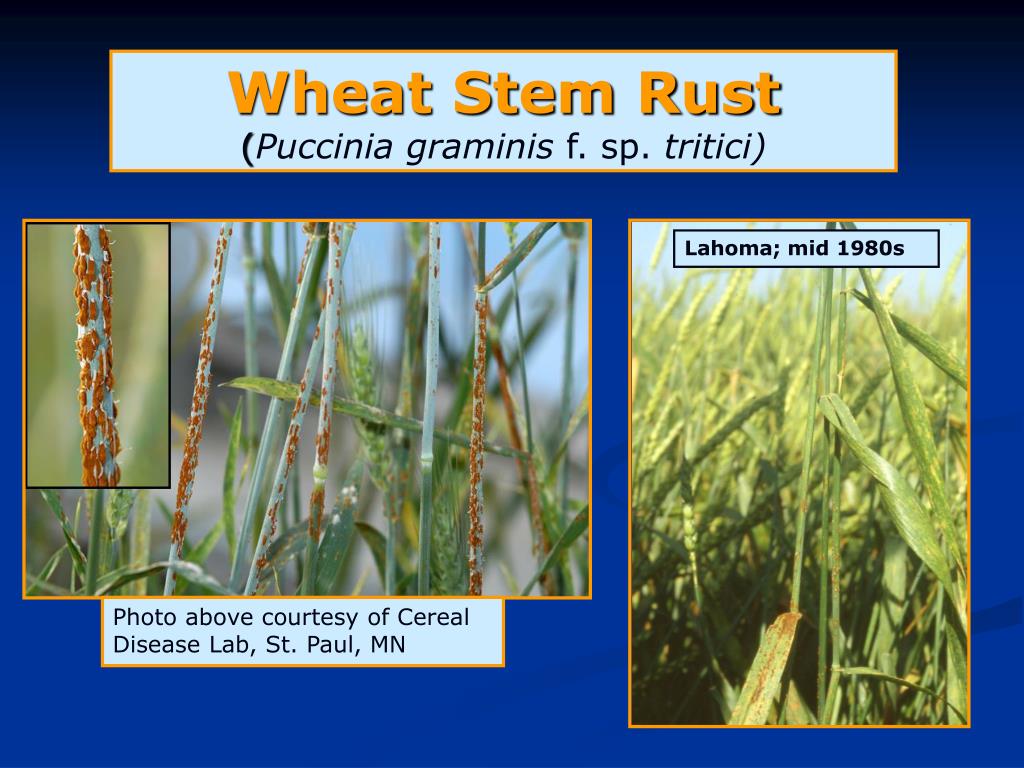 Wheat Stem Rust
(Puccinia graminis f. sp. tritici)

Lahoma; mid 1980s

Photo above courtesy of Cereal Disease Lab, St. Paul, MN